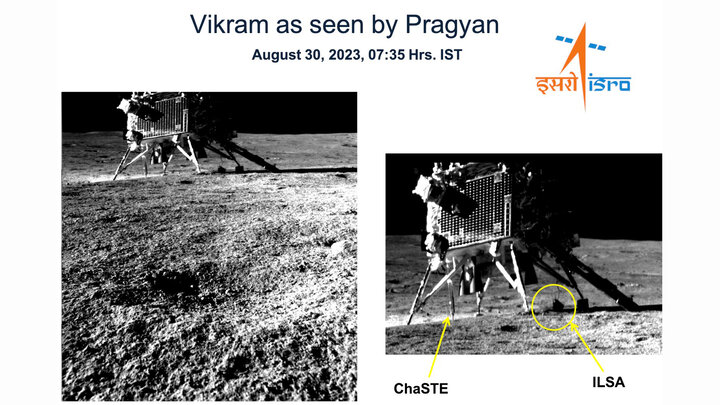 Vikram as seen by Pragyan

August 30, 2023, 07:35 Hrs. IST

इसरो isro

ChaSTE

ILSA